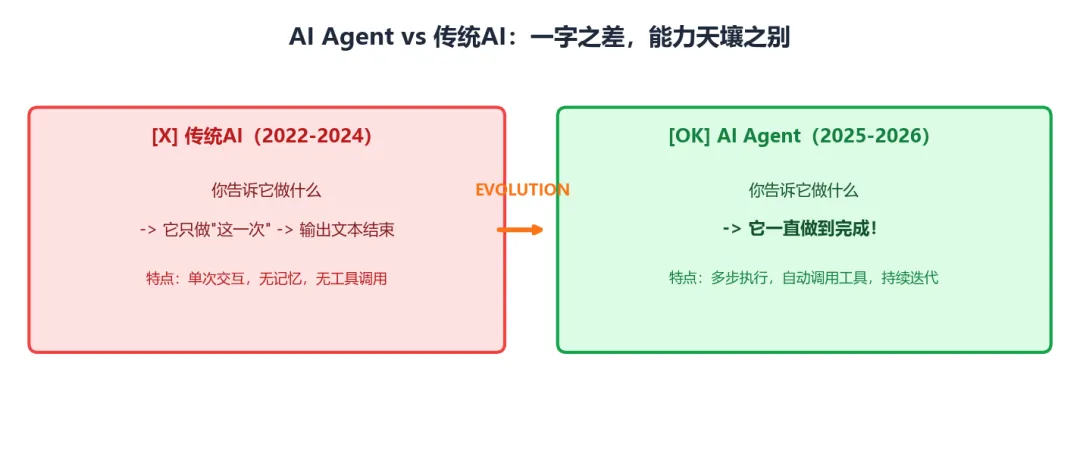 AI Agent vs 传统AI：一字之差，能力天壤之别

[X] 传统AI（2022-2024）

你告诉它做什么

-> 它只做"这一次" -> 输出文本结束

特点：单次交互，无记忆，无工具调用

EVOLUTION

[OK] AI Agent（2025-2026）

你告诉它做什么

-> 它一直做到完成！

特点：多步执行，自动调用工具，持续迭代